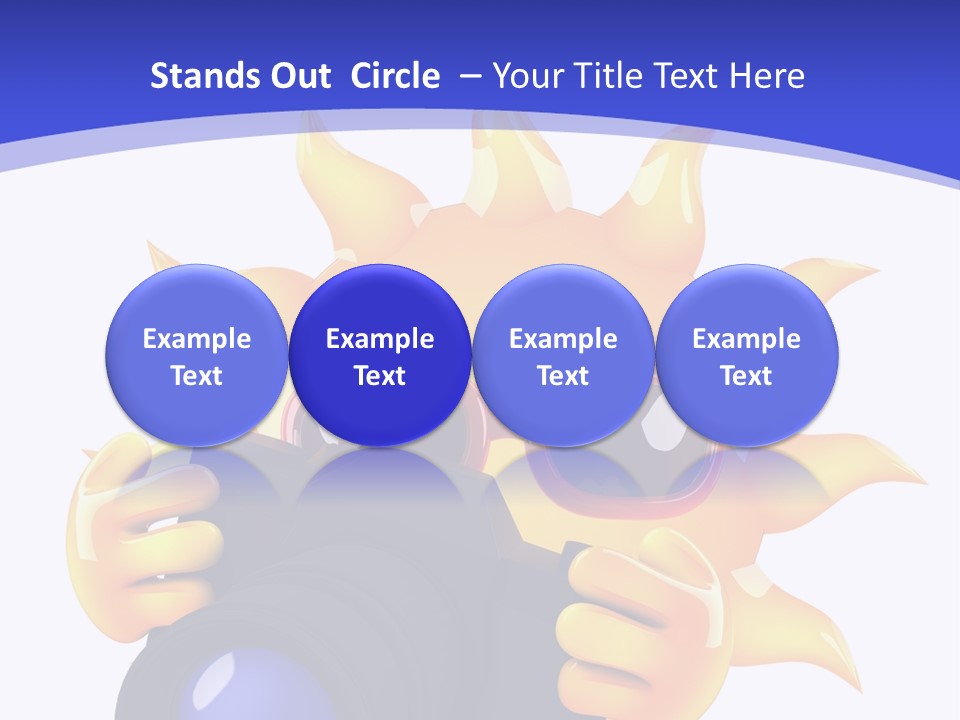 Stands Out Circle – Your Title Text Here

Example Text

Example Text

Example Text

Example Text